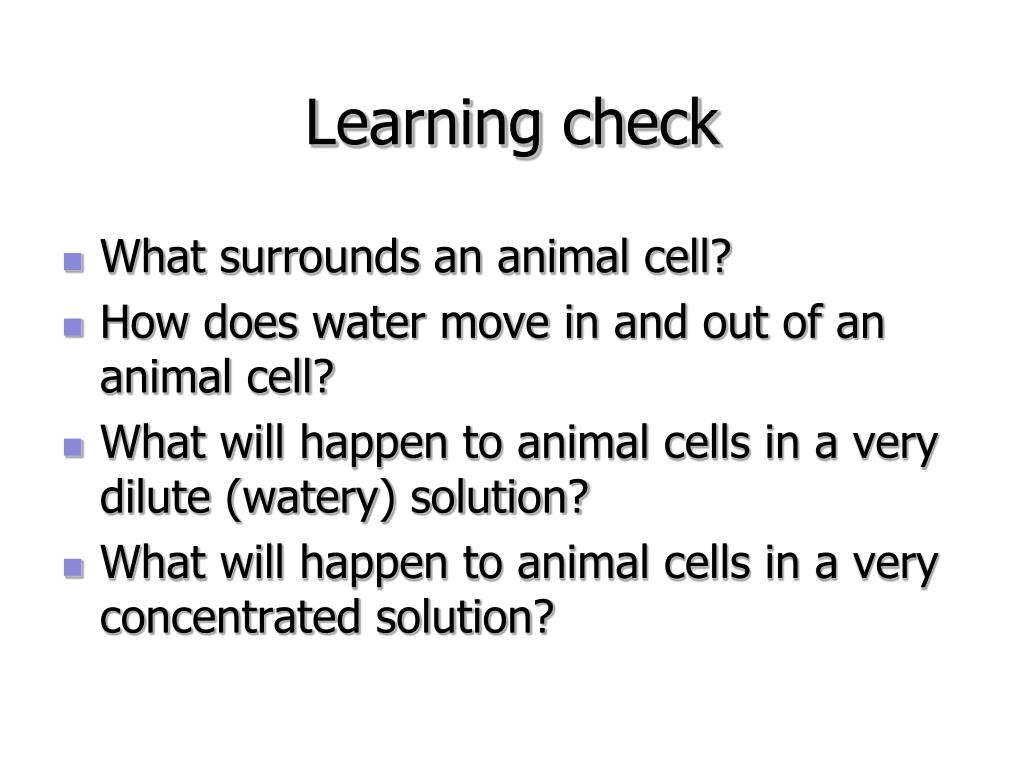 Learning check

- What surrounds an animal cell?
- How does water move in and out of an animal cell?
- What will happen to animal cells in a very dilute (watery) solution?
- What will happen to animal cells in a very concentrated solution?